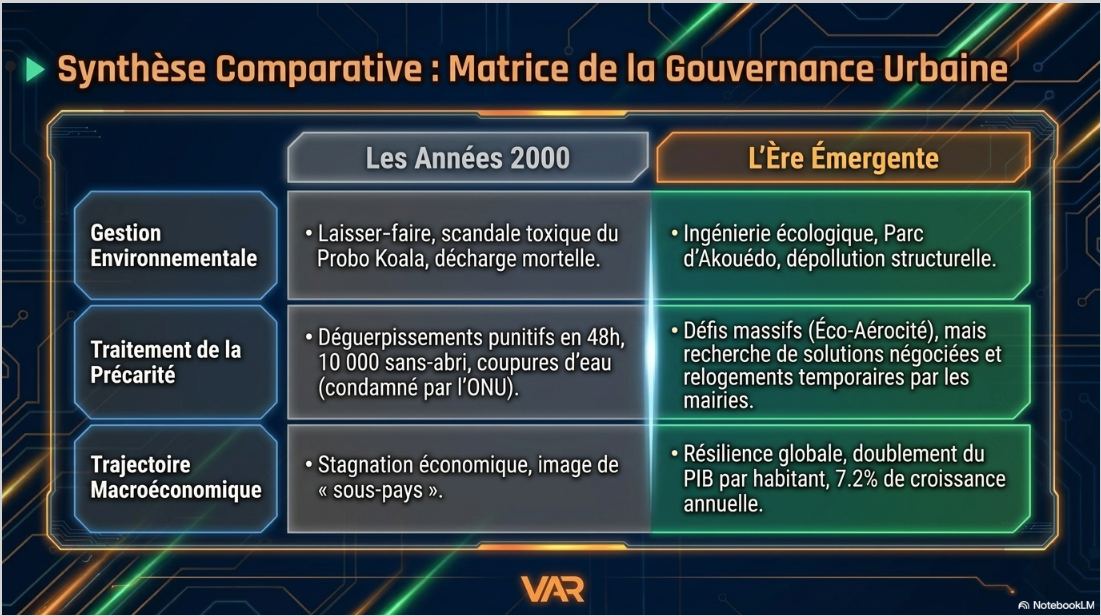 Synthèse Comparative : Matrice de la Gouvernance Urbaine

| | Les Années 2000 | L'Ère Émergente |
|---|---|---|
| Gestion Environnementale | • Laisser-faire, scandale toxique du Probo Koala, décharge mortelle. | • Ingénierie écologique, Parc d'Akouédo, dépollution structurelle. |
| Traitement de la Précarité | • Déguerpissements punitifs en 48h, 10 000 sans-abri, coupures d'eau (condamné par l'ONU). | • Défis massifs (Éco-Aérocité), mais recherche de solutions négociées et relogements temporaires par les mairies. |
| Trajectoire Macroéconomique | • Stagnation économique, image de « sous-pays ». | • Résilience globale, doublement du PIB par habitant, 7.2% de croissance annuelle. |

VAR

NotebookLM